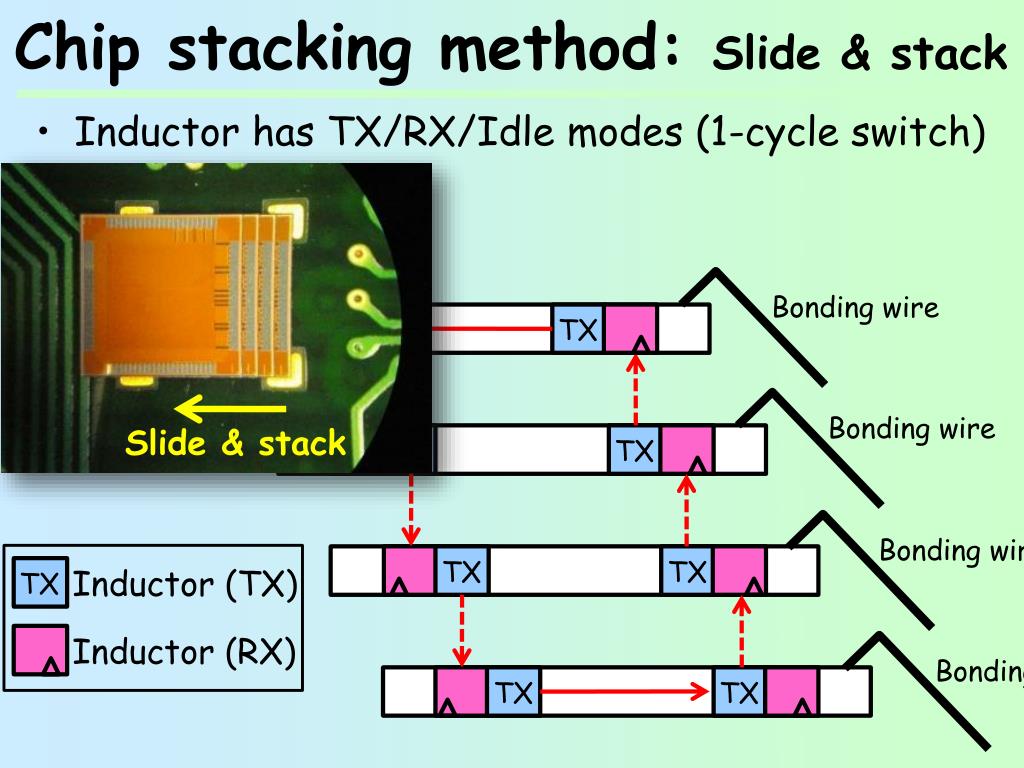 Chip stacking method: Slide & stack

• Inductor has TX/RX/Idle modes (1-cycle switch)

Slide & stack

TX

Bonding wire

TX

Bonding wire

TX

TX

Bonding wir

TX

TX

Bonding

TX Inductor (TX)

Inductor (RX)